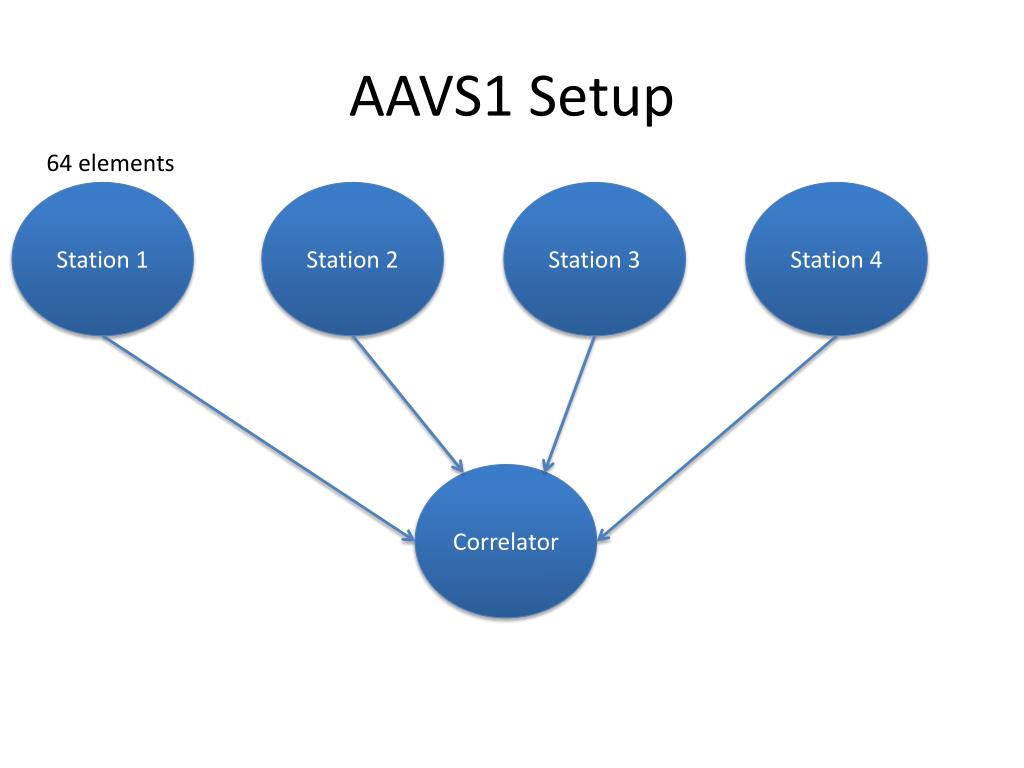 AAVS1 Setup

64 elements

Station 1

Station 2

Station 3

Station 4

Correlator